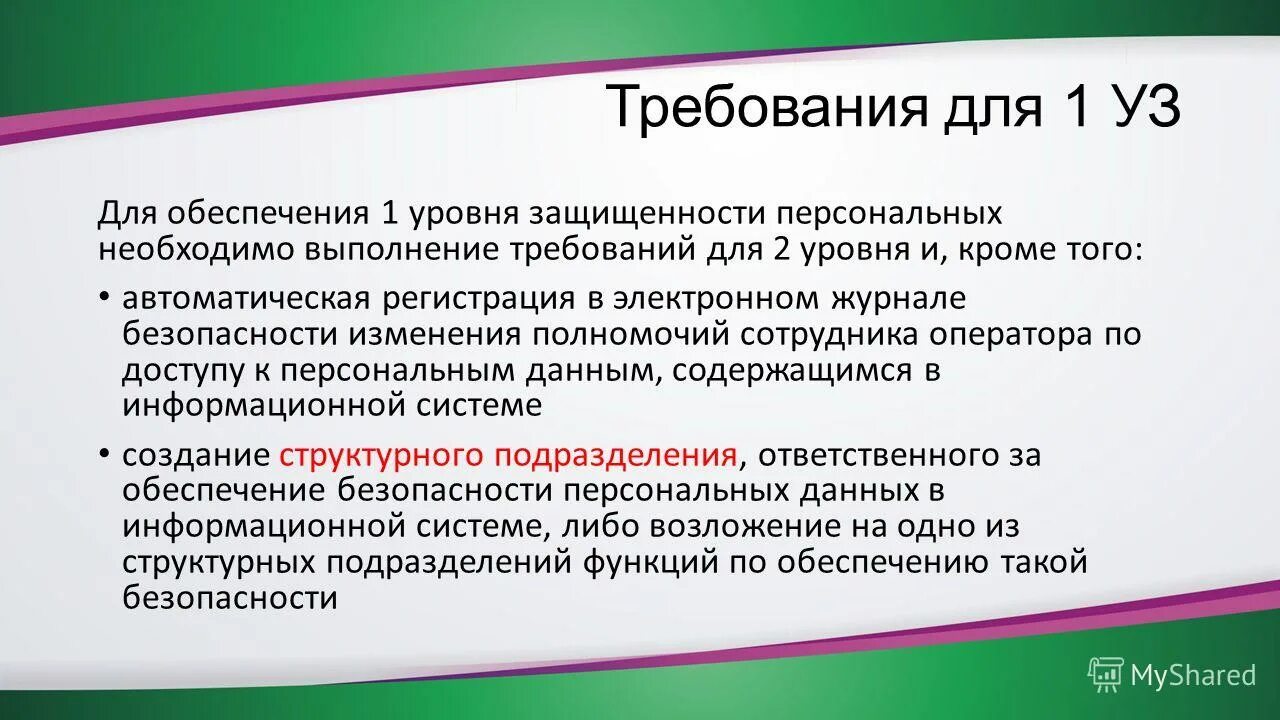 Требования для 1 УЗ

Для обеспечения 1 уровня защищенности персональных необходимо выполнение требований для 2 уровня и, кроме того:

• автоматическая регистрация в электронном журнале безопасности изменения полномочий сотрудника оператора по доступу к персональным данным, содержащимся в информационной системе

• создание структурного подразделения, ответственного за обеспечение безопасности персональных данных в информационной системе, либо возложение на одно из структурных подразделений функций по обеспечению такой безопасности

MyShared